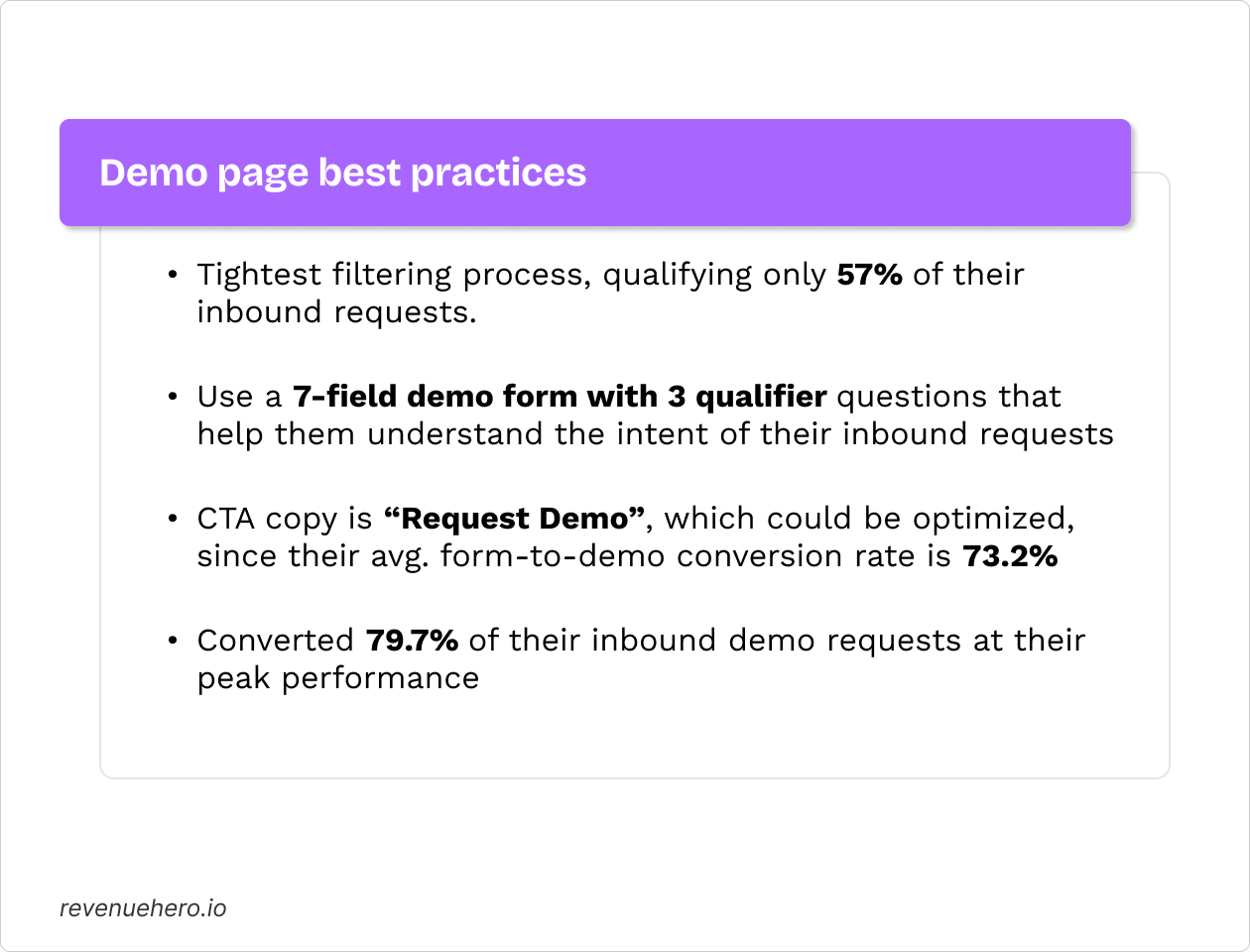 Demo page best practices

• Tightest filtering process, qualifying only 57% of their inbound requests.

• Use a 7-field demo form with 3 qualifier questions that help them understand the intent of their inbound requests

• CTA copy is “Request Demo”, which could be optimized, since their avg. form-to-demo conversion rate is 73.2%

• Converted 79.7% of their inbound demo requests at their peak performance

revenuehero.io